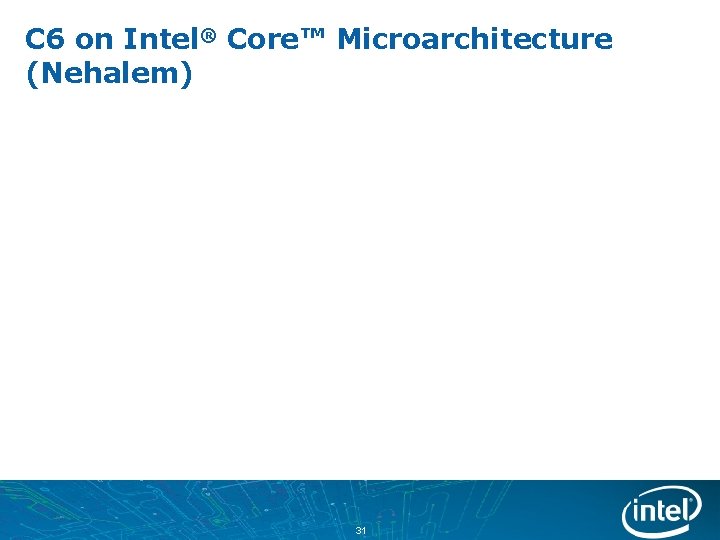 C6 on Intel® Core™ Microarchitecture (Nehalem)

31

intel